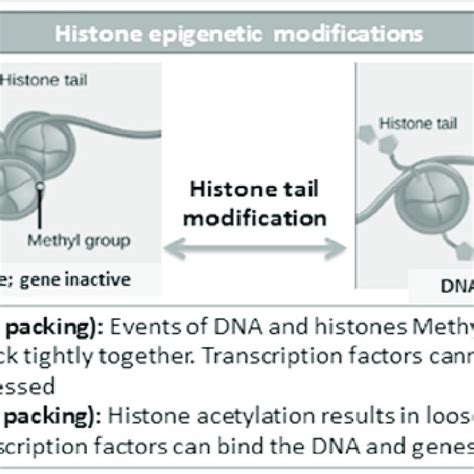 Histone epigenetic modifications

Histone tail

Methyl group

e; gene inactive

Histone tail modification

Histone tail

DNA

packing): Events of DNA and histones Methy ck tightly together. Transcription factors cann essed

packing): Histone acetylation results in loos scription factors can bind the DNA and genes